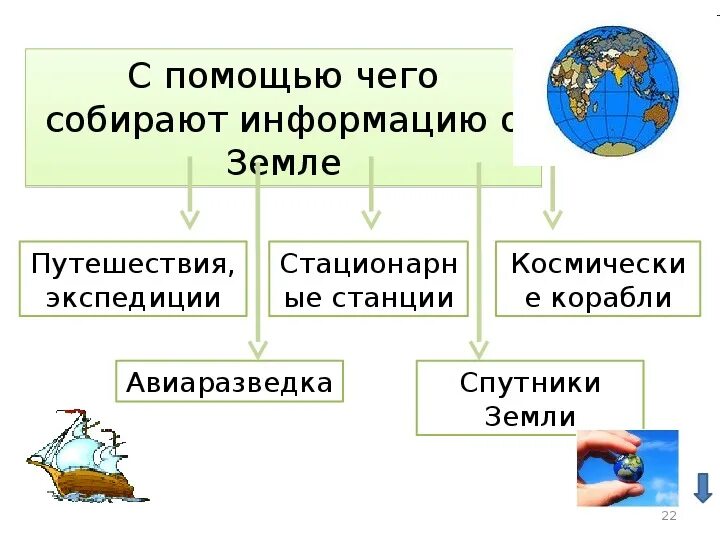 С помощью чего собирают информацию о Земле

Путешествия, экспедиции

Стационарные станции

Космические корабли

Авиаразведка

Спутники Земли

22